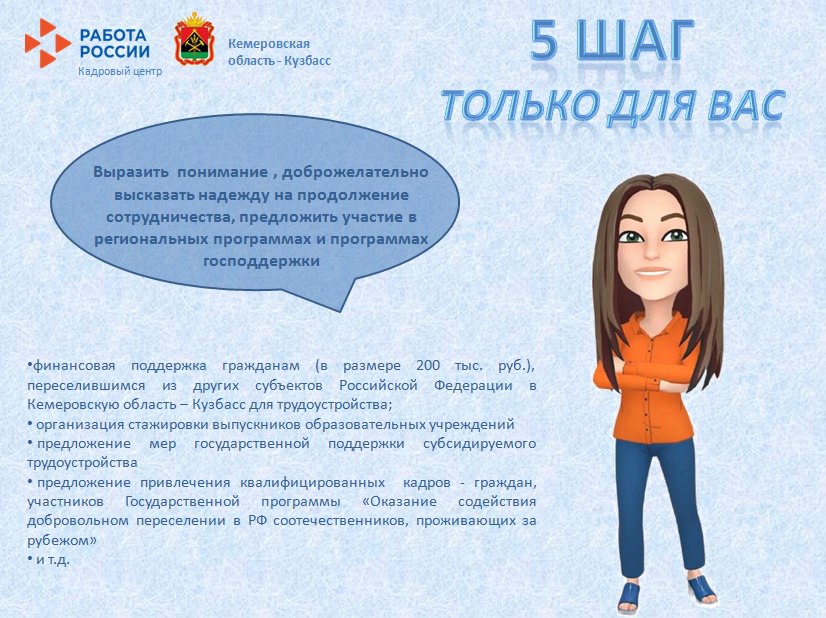 РАБОТА РОССИИ
Кадровый центр

Кемеровская область - Кузбасс

5 ШАГ
ТОЛЬКО ДЛЯ ВАС

Выразить понимание , доброжелательно высказать надежду на продолжение сотрудничества, предложить участие в региональных программах и программах господдержки

•финансовая поддержка гражданам (в размере 200 тыс. руб.), переселившимся из других субъектов Российской Федерации в Кемеровскую область – Кузбасс для трудоустройства;
• организация стажировки выпускников образовательных учреждений
• предложение мер государственной поддержки субсидируемого трудоустройства
• предложение привлечения квалифицированных кадров - граждан, участников Государственной программы «Оказание содействия добровольном переселении в РФ соотечественников, проживающих за рубежом»
• и т.д.